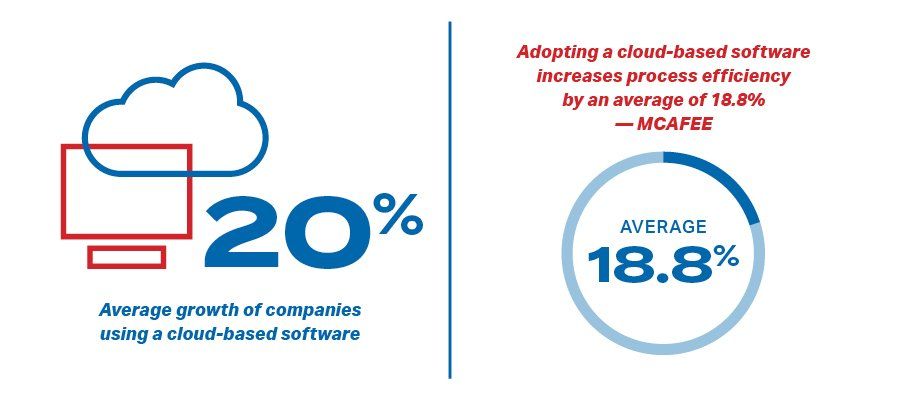 20%

Average growth of companies using a cloud-based software

Adopting a cloud-based software increases process efficiency by an average of 18.8% — MCAFEE

AVERAGE
18.8%